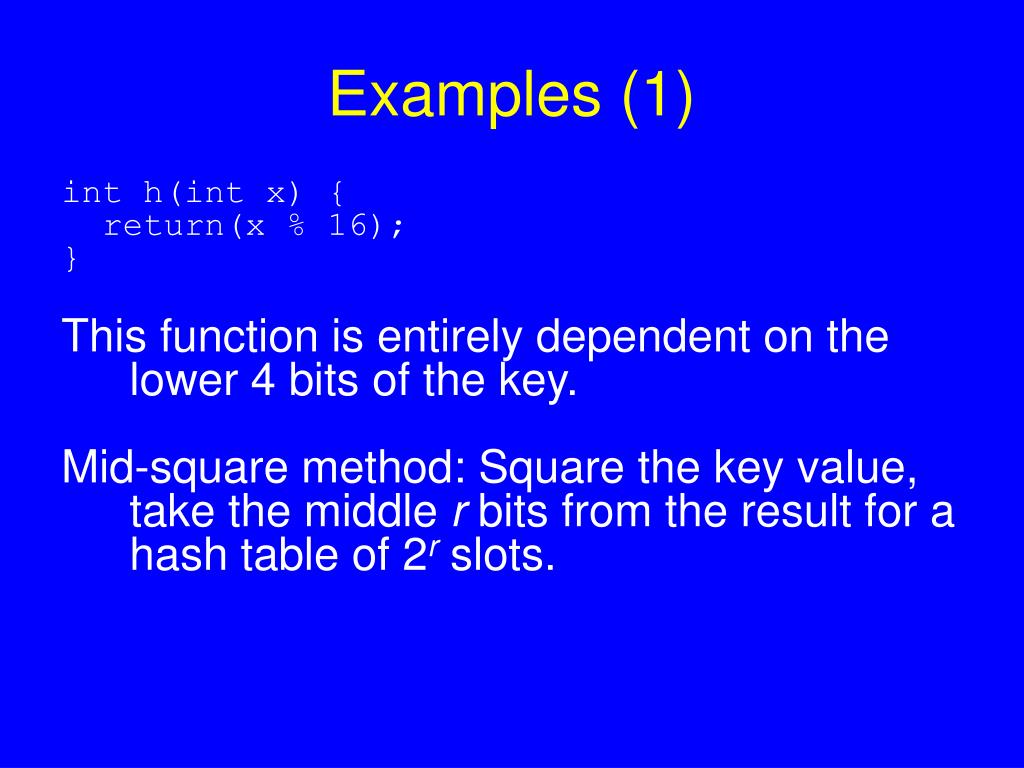 Examples (1)

int h(int x) {
  return(x % 16);
}

This function is entirely dependent on the lower 4 bits of the key.

Mid-square method: Square the key value, take the middle $r$ bits from the result for a hash table of $2^r$ slots.